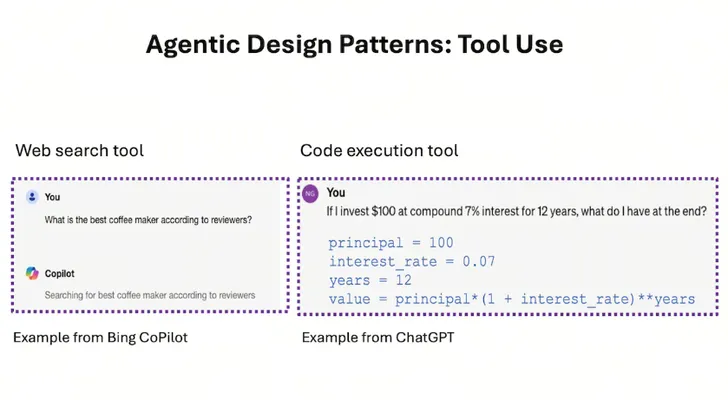 Agentic Design Patterns: Tool Use

Web search tool

You

What is the best coffee maker according to reviewers?

Copilot

Searching for best coffee maker according to reviewers

Example from Bing CoPilot

Code execution tool

NG You

If I invest $100 at compound 7% interest for 12 years, what do I have at the end?

principal = 100
interest_rate = 0.07
years = 12
value = principal*(1 + interest_rate)**years

Example from ChatGPT